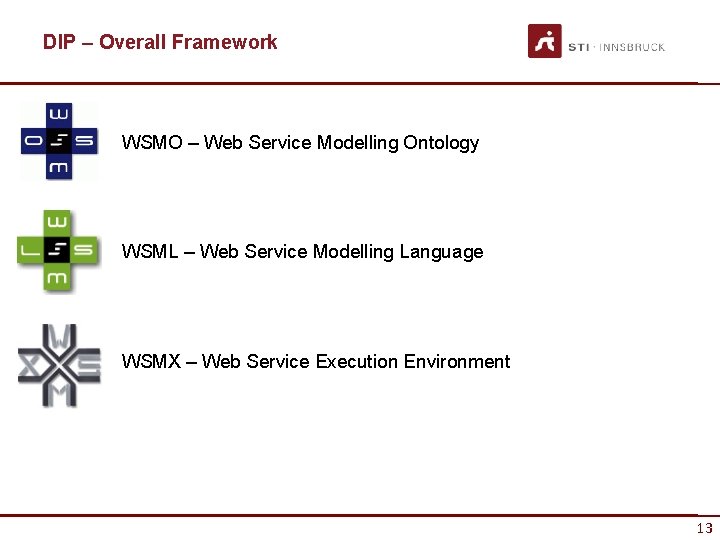 DIP – Overall Framework

STI · INNSBRUCK

W
O S
M

WSMO – Web Service Modelling Ontology

W
L S
M

WSML – Web Service Modelling Language

W
X S
M

WSMX – Web Service Execution Environment

13